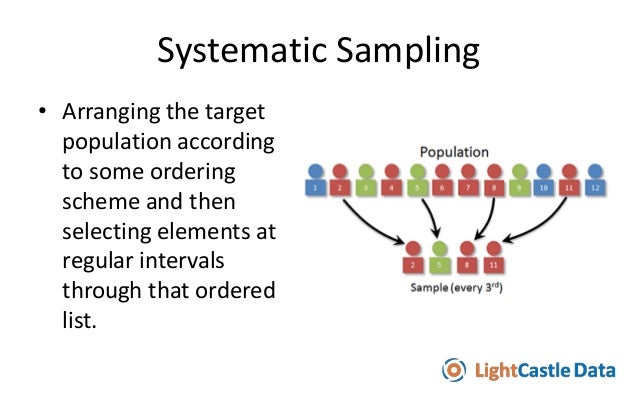 Systematic Sampling

• Arranging the target population according to some ordering scheme and then selecting elements at regular intervals through that ordered list.

Population

1 2 3 4 5 6 7 8 9 10 11 12

2 5 8 11

Sample (every $3^{rd}$)

LightCastle Data